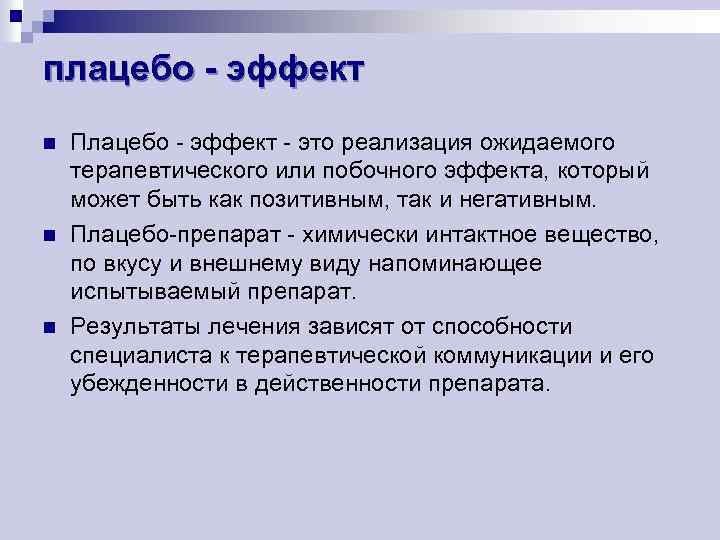 плацебо - эффект

Плацебо - эффект - это реализация ожидаемого терапевтического или побочного эффекта, который может быть как позитивным, так и негативным.

Плацебо-препарат - химически интактное вещество, по вкусу и внешнему виду напоминающее испытываемый препарат.

Результаты лечения зависят от способности специалиста к терапевтической коммуникации и его убежденности в действенности препарата.